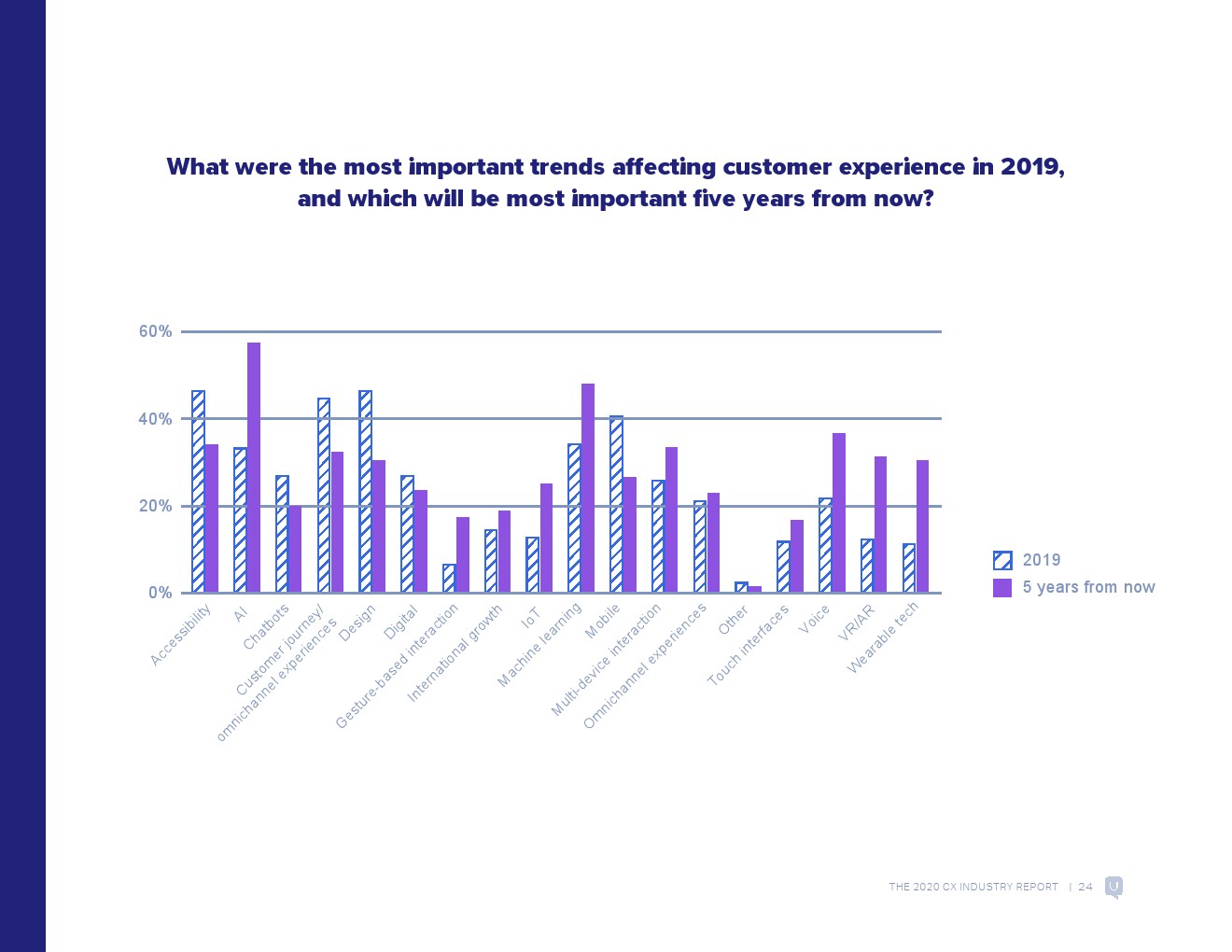 What were the most important trends affecting customer experience in 2019, and which will be most important five years from now?

60%
40%
20%
0%

Accessibility
AI
Chatbots
Customer journey/ omnichannel experiences
Design
Digital
Gesture-based interaction
International growth
IoT
Machine learning
Mobile
Multi-device interaction
Omnichannel experiences
Other
Touch interfaces
Voice
VR/AR
Wearable tech

2019
5 years from now

THE 2020 CX INDUSTRY REPORT | 24